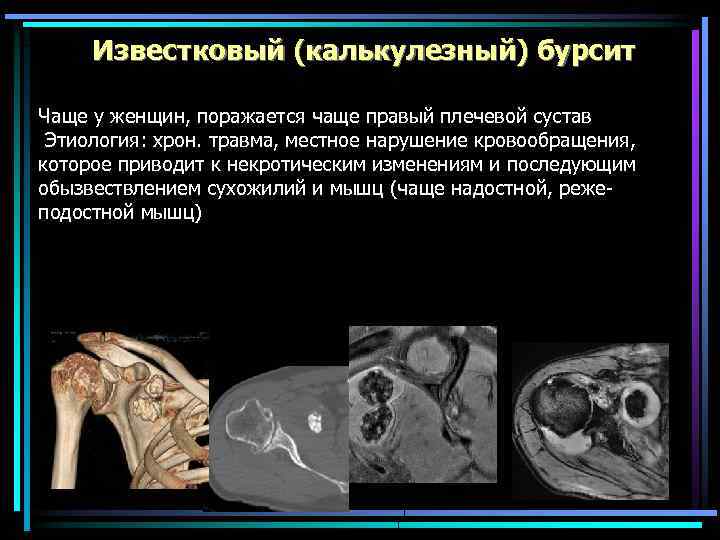 Известковый (калькулезный) бурсит

Чаще у женщин, поражается чаще правый плечевой сустав
Этиология: хрон. травма, местное нарушение кровообращения, которое приводит к некротическим изменениям и последующим обызвествлением сухожилий и мышц (чаще надостной, реже-подостной мышц)